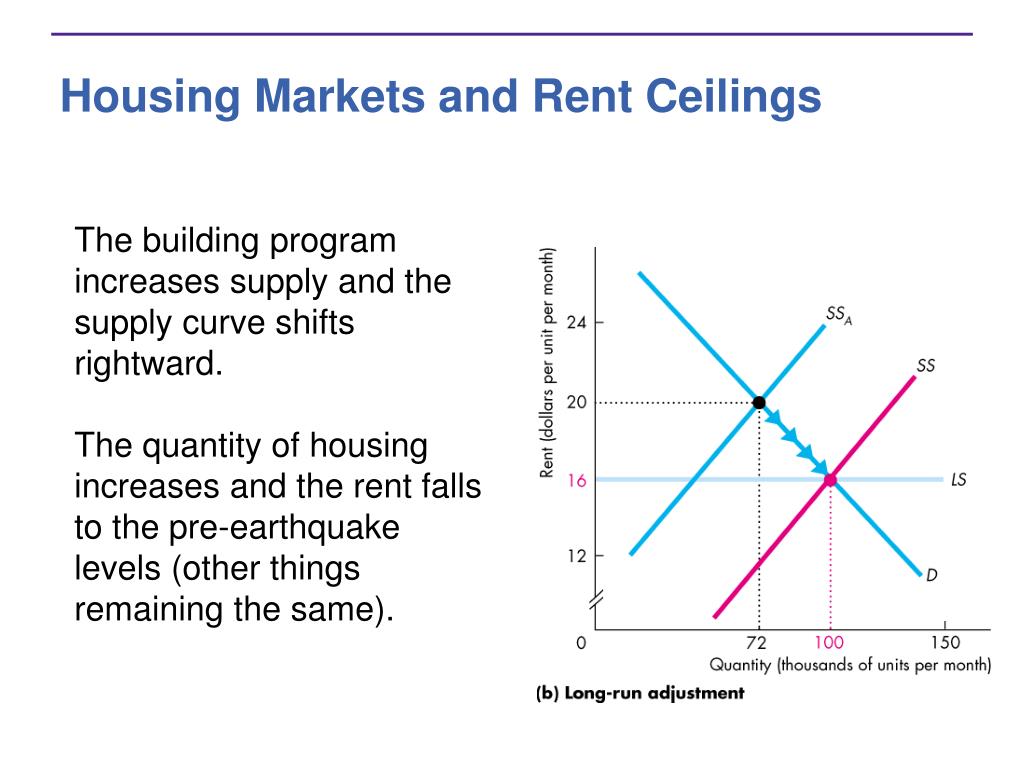 Housing Markets and Rent Ceilings

The building program increases supply and the supply curve shifts rightward.

The quantity of housing increases and the rent falls to the pre-earthquake levels (other things remaining the same).

Rent (dollars per unit per month)

24

20

16

12

0

$SS_A$

SS

LS

D

72

100

150

Quantity (thousands of units per month)

(b) Long-run adjustment